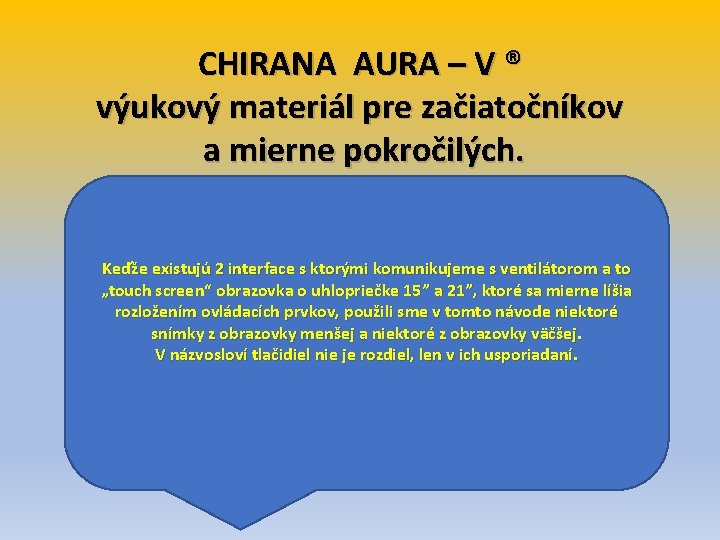 CHIRANA AURA – V ®
výukový materiál pre začiatočníkov a mierne pokročilých.

Keďže existujú 2 interface s ktorými komunikujeme s ventilátorom a to „touch screen“ obrazovka o uhlopriečke 15” a 21”, ktoré sa mierne líšia rozložením ovládacích prvkov, použili sme v tomto návode niektoré snímky z obrazovky menšej a niektoré z obrazovky väčšej.
V názvosloví tlačidiel nie je rozdiel, len v ich usporiadaní.